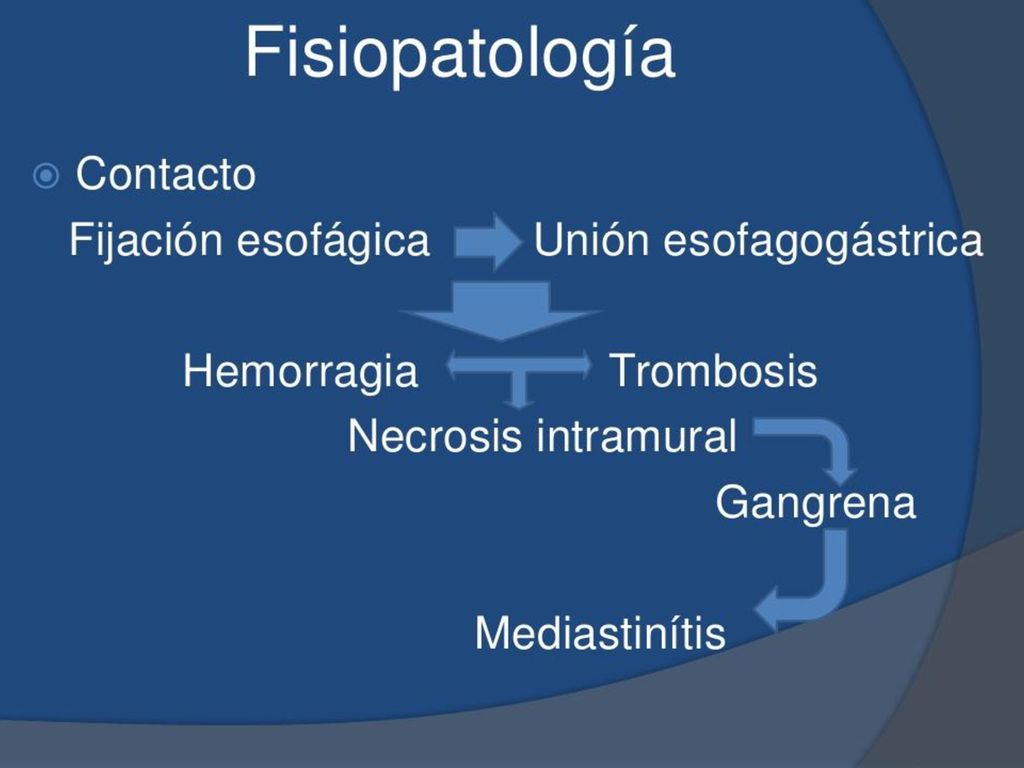 Fisiopatología

Contacto

Fijación esofágica Unión esofagogástrica

Hemorragia Trombosis

Necrosis intramural

Gangrena

Mediastinítis